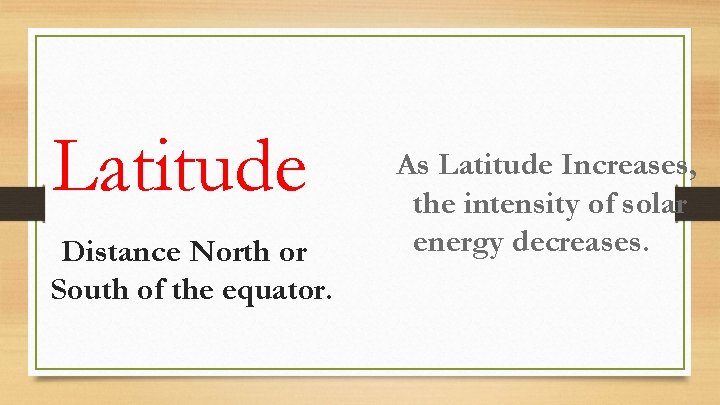 Latitude

Distance North or South of the equator.

As Latitude Increases, the intensity of solar energy decreases.